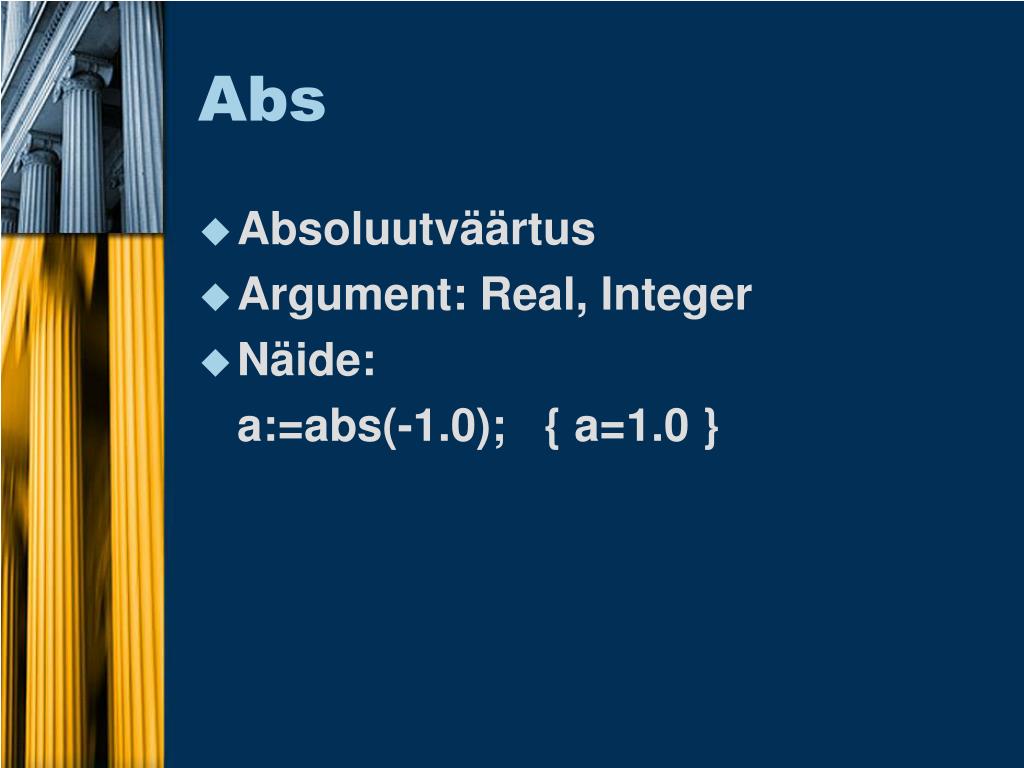 Abs

Absoluutväärtus

Argument: Real, Integer

Näide:

a:=abs(-1.0); { a=1.0 }